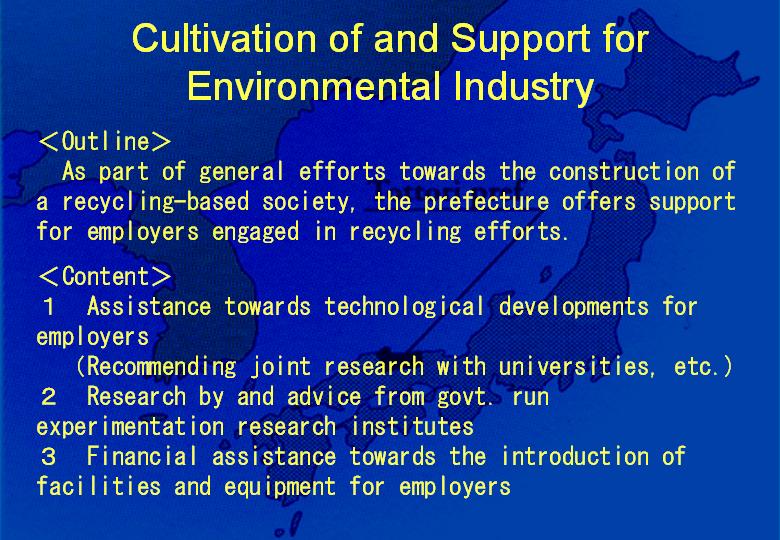 Cultivation of and Support for Environmental Industry

＜Outline＞
As part of general efforts towards the construction of a recycling-based society, the prefecture offers support for employers engaged in recycling efforts.

＜Content＞
1　Assistance towards technological developments for employers
(Recommending joint research with universities, etc.)
2　Research by and advice from govt. run experimentation research institutes
3　Financial assistance towards the introduction of facilities and equipment for employers